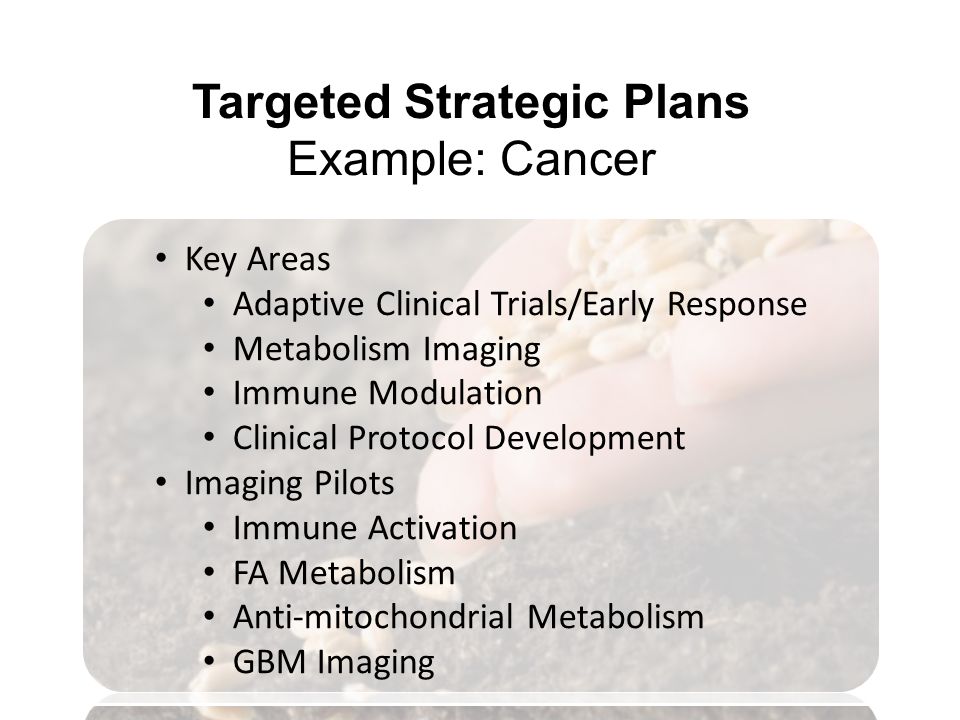 Targeted Strategic Plans
Example: Cancer

• Key Areas
  • Adaptive Clinical Trials/Early Response
  • Metabolism Imaging
  • Immune Modulation
  • Clinical Protocol Development
• Imaging Pilots
  • Immune Activation
  • FA Metabolism
  • Anti-mitochondrial Metabolism
  • GBM Imaging